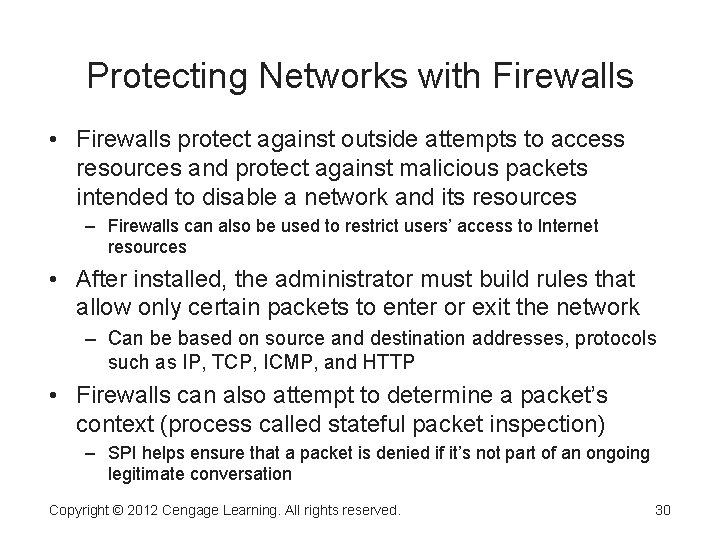 Protecting Networks with Firewalls

• Firewalls protect against outside attempts to access resources and protect against malicious packets intended to disable a network and its resources

– Firewalls can also be used to restrict users' access to Internet resources

• After installed, the administrator must build rules that allow only certain packets to enter or exit the network

– Can be based on source and destination addresses, protocols such as IP, TCP, ICMP, and HTTP

• Firewalls can also attempt to determine a packet's context (process called stateful packet inspection)

– SPI helps ensure that a packet is denied if it's not part of an ongoing legitimate conversation

Copyright © 2012 Cengage Learning. All rights reserved.

30